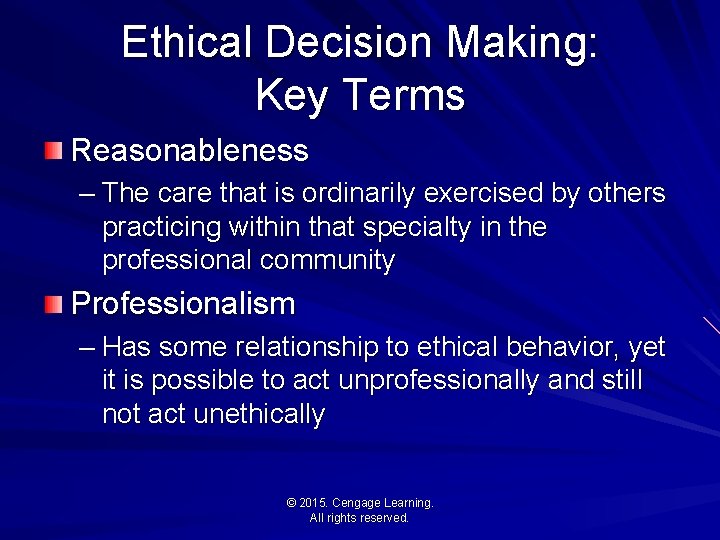 Ethical Decision Making: Key Terms

Reasonableness

– The care that is ordinarily exercised by others practicing within that specialty in the professional community

Professionalism

– Has some relationship to ethical behavior, yet it is possible to act unprofessionally and still not act unethically

© 2015. Cengage Learning. All rights reserved.